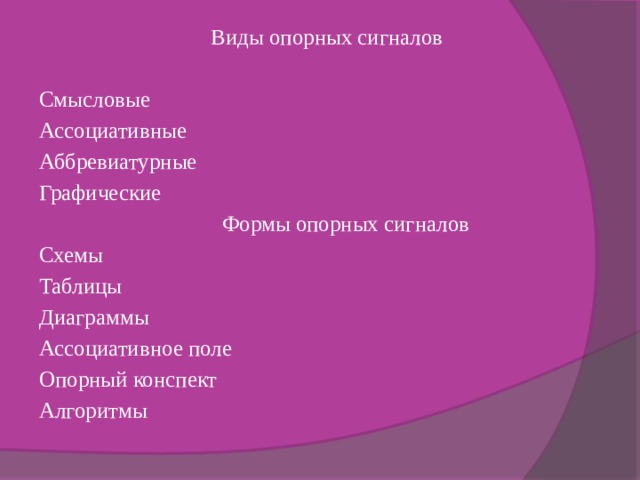 Виды опорных сигналов

Смысловые
Ассоциативные
Аббревиатурные
Графические

Формы опорных сигналов

Схемы
Таблицы
Диаграммы
Ассоциативное поле
Опорный конспект
Алгоритмы